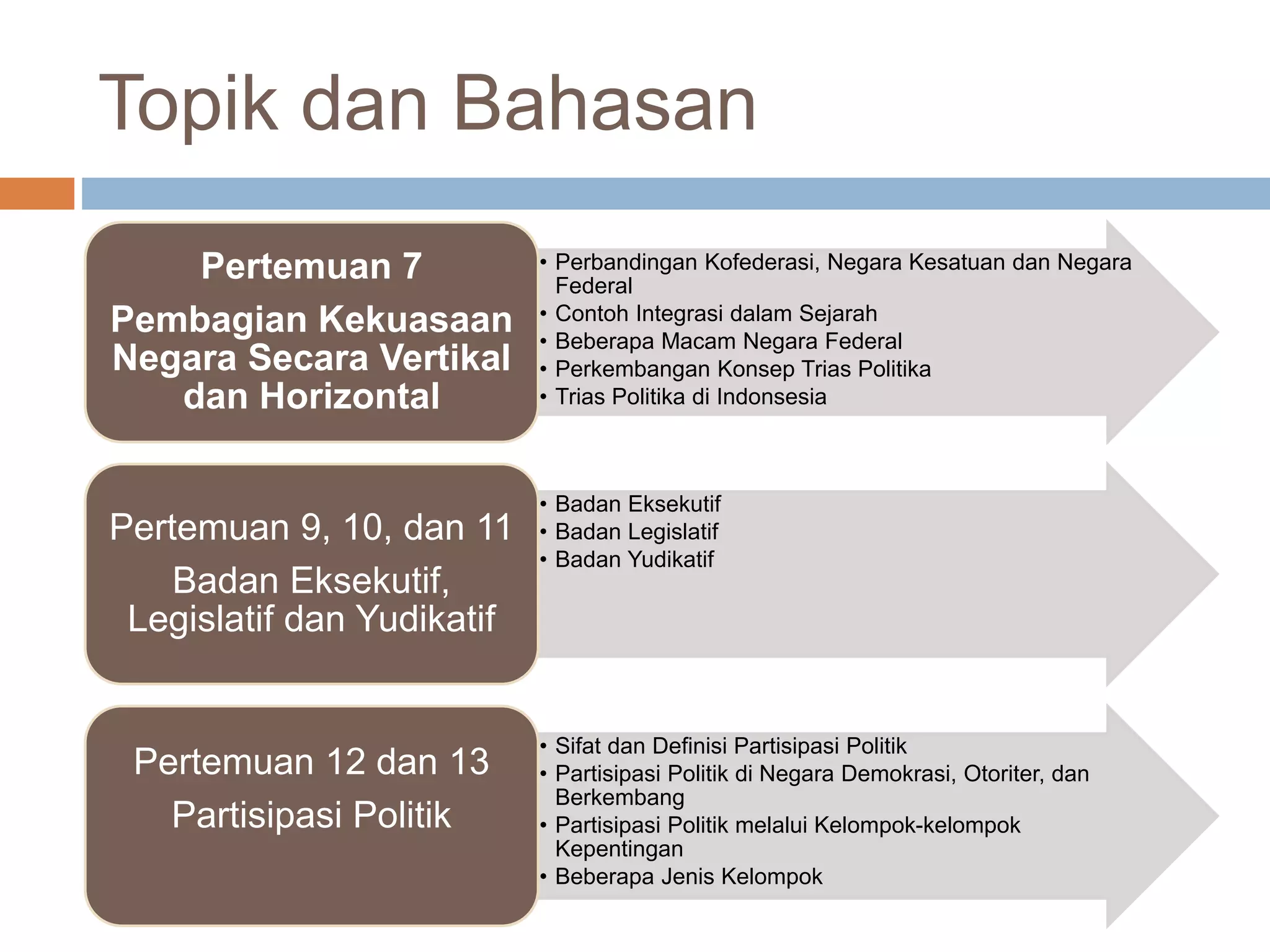 Topik dan Bahasan

Pertemuan 7

Pembagian Kekuasaan Negara Secara Vertikal dan Horizontal

• Perbandingan Kofederasi, Negara Kesatuan dan Negara Federal
• Contoh Integrasi dalam Sejarah
• Beberapa Macam Negara Federal
• Perkembangan Konsep Trias Politika
• Trias Politika di Indonsesia

Pertemuan 9, 10, dan 11

Badan Eksekutif, Legislatif dan Yudikatif

• Badan Eksekutif
• Badan Legislatif
• Badan Yudikatif

Pertemuan 12 dan 13

Partisipasi Politik

• Sifat dan Definisi Partisipasi Politik
• Partisipasi Politik di Negara Demokrasi, Otoriter, dan Berkembang
• Partisipasi Politik melalui Kelompok-kelompok Kepentingan
• Beberapa Jenis Kelompok